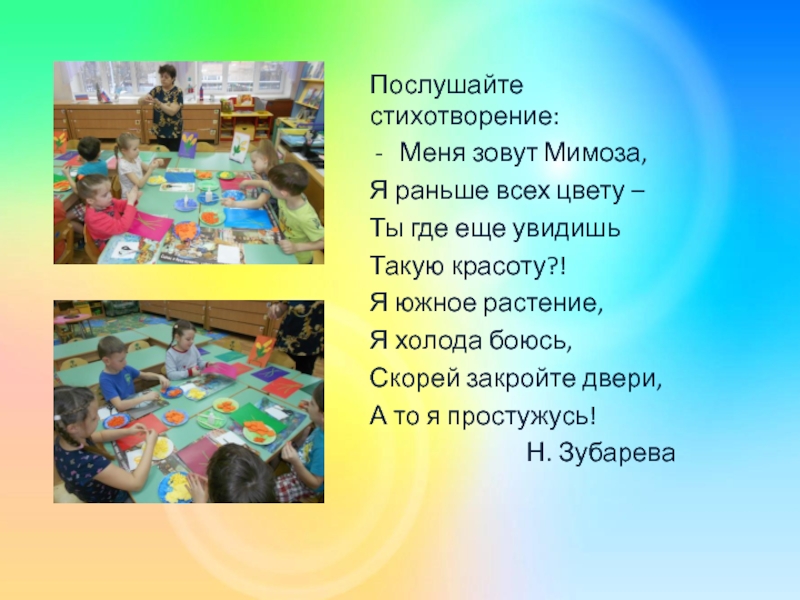 Послушайте стихотворение:

- Меня зовут Мимоза,
Я раньше всех цвету –
Ты где еще увидишь
Такую красоту?!
Я южное растение,
Я холода боюсь,
Скорей закройте двери,
А то я простужусь!

Н. Зубарева